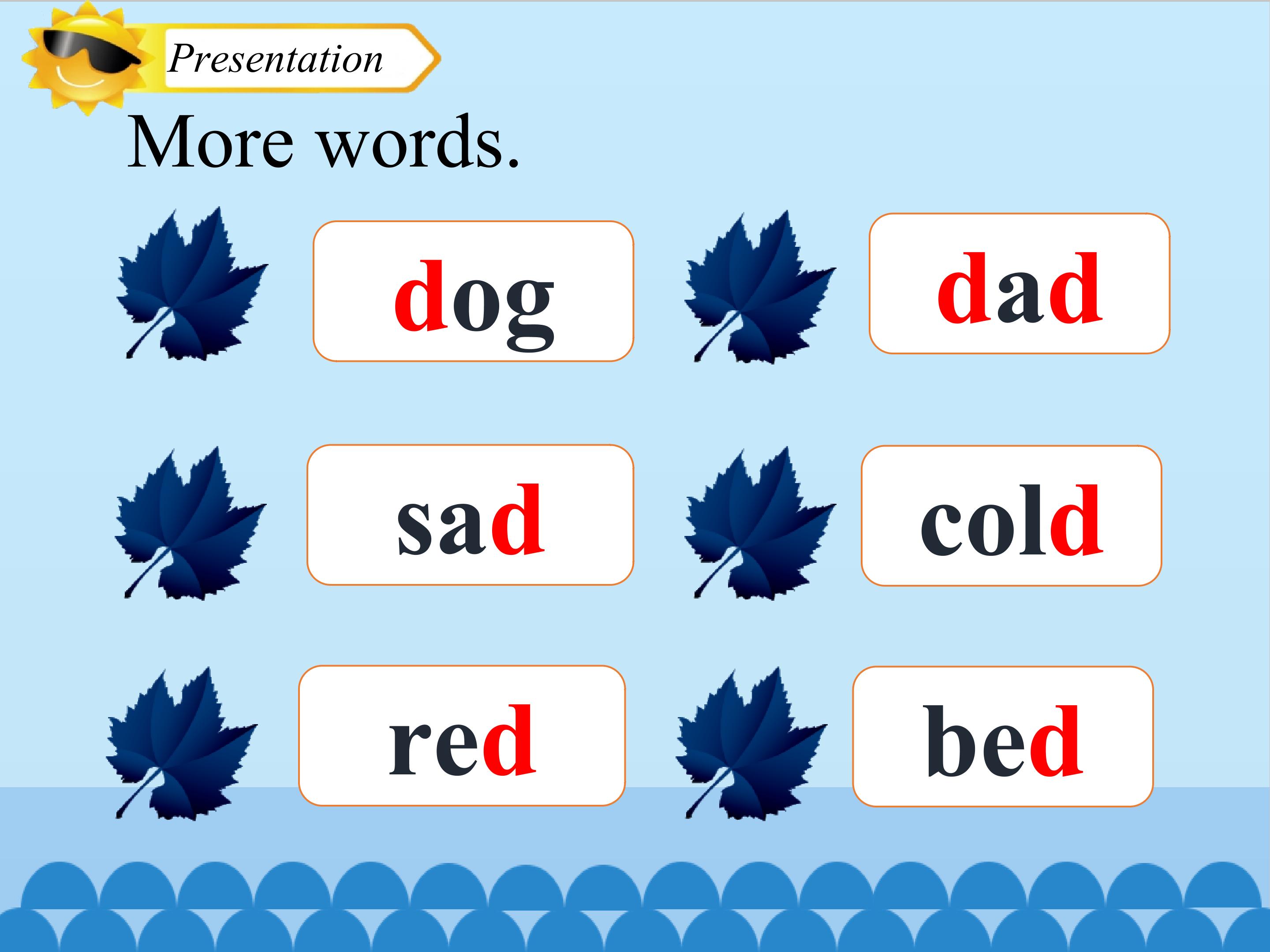 Presentation

More words.

dog

dad

sad

cold

red

bed